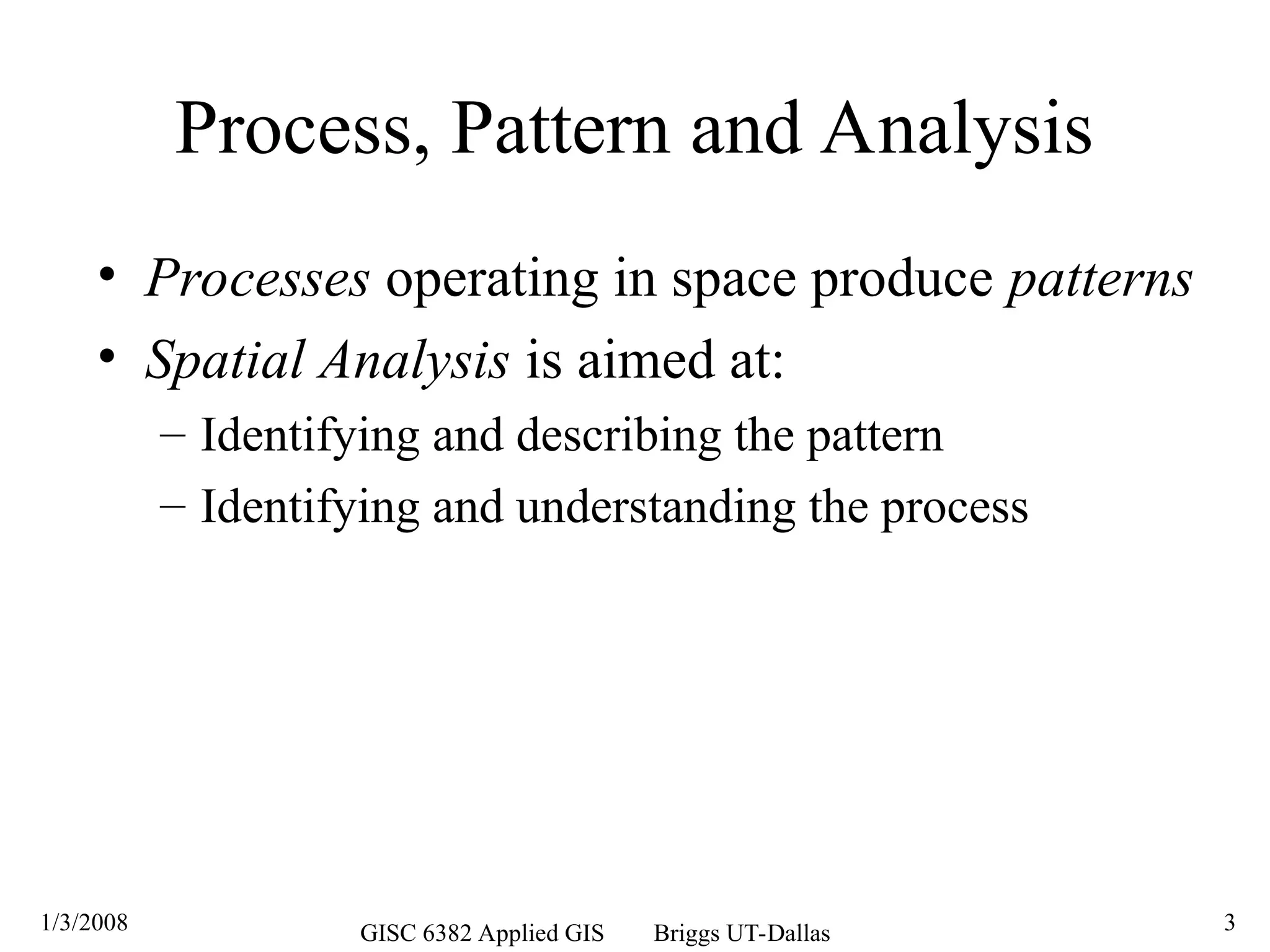 Process, Pattern and Analysis

• Processes operating in space produce patterns
• Spatial Analysis is aimed at:
– Identifying and describing the pattern
– Identifying and understanding the process

1/3/2008
GISC 6382 Applied GIS Briggs UT-Dallas
3